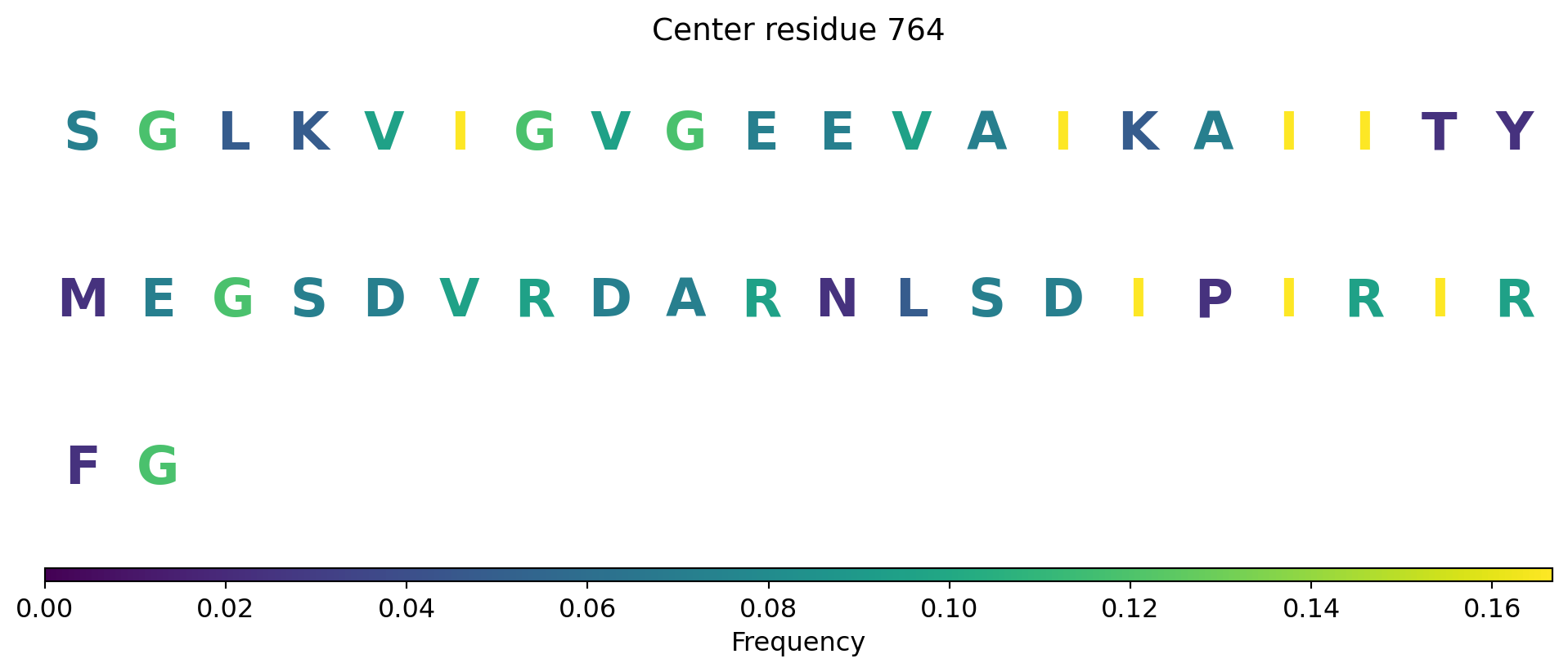 Center residue 764

S G L K V I G V G E E V A I K A I I T Y

M E G S D V R D A R N L S D I P I R I R

F G

0.00 0.02 0.04 0.06 0.08 0.10 0.12 0.14 0.16

Frequency